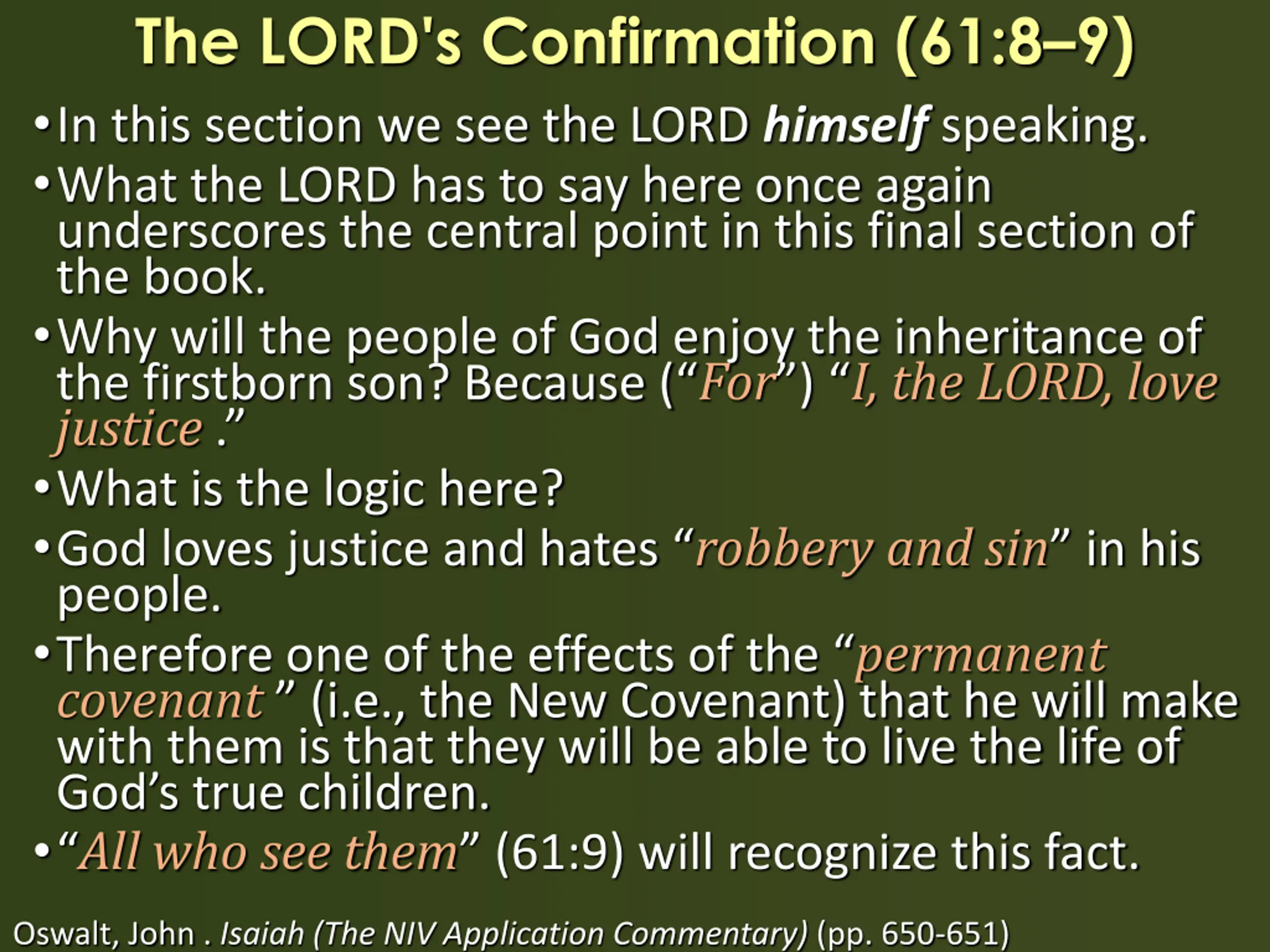 The LORD's Confirmation (61:8–9)

• In this section we see the LORD himself speaking.

• What the LORD has to say here once again underscores the central point in this final section of the book.

• Why will the people of God enjoy the inheritance of the firstborn son? Because (“For”) “I, the LORD, love justice .”

• What is the logic here?

• God loves justice and hates “robbery and sin” in his people.

• Therefore one of the effects of the “permanent covenant ” (i.e., the New Covenant) that he will make with them is that they will be able to live the life of God’s true children.

• “All who see them” (61:9) will recognize this fact.

Oswalt, John . Isaiah (The NIV Application Commentary) (pp. 650-651)